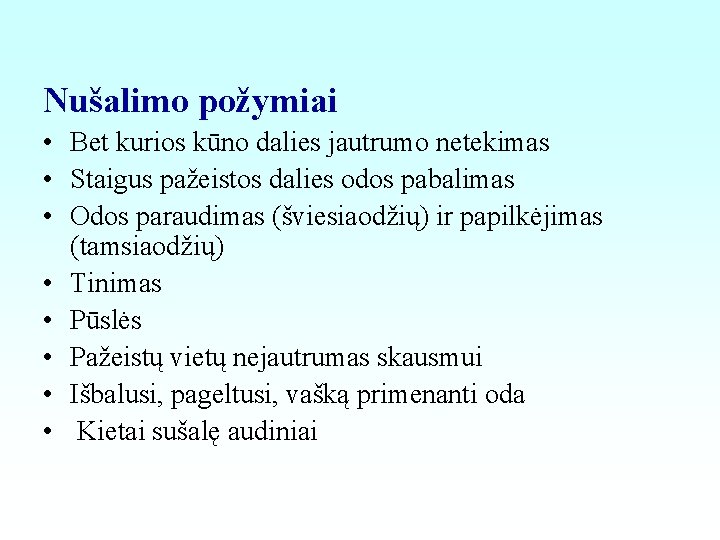 Nušalimo požymiai

• Bet kurios kūno dalies jautrumo netekimas
• Staigus pažeistos dalies odos pabalimas
• Odos paraudimas (šviesiaodžių) ir papilkėjimas (tamsiaodžių)
• Tinimas
• Pūslės
• Pažeistų vietų nejautrumas skausmui
• Išbalusi, pageltusi, vašką primenanti oda
• Kietai sušalę audiniai